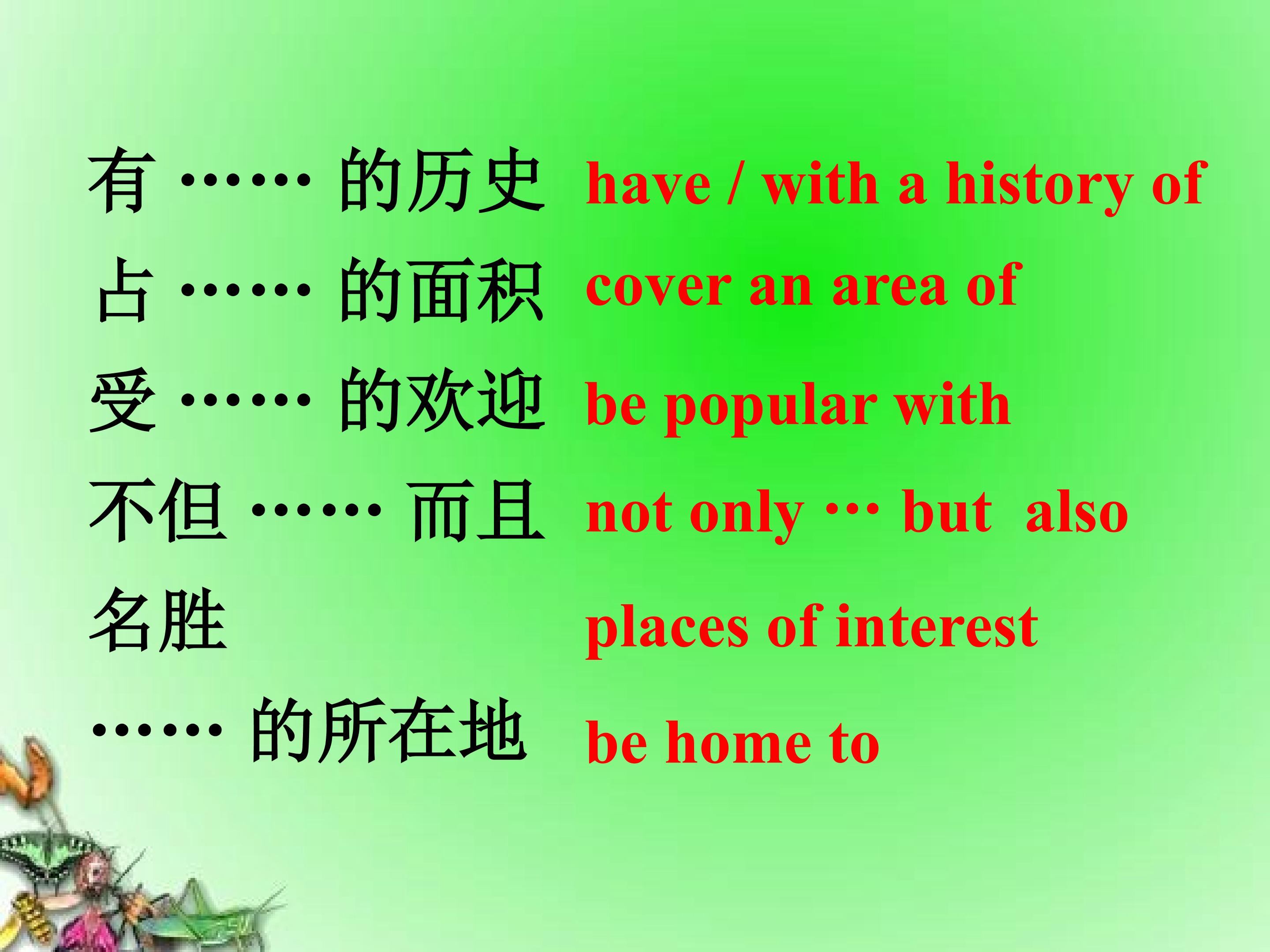 有……的历史 have / with a history of

占……的面积 cover an area of

受……的欢迎 be popular with

不但……而且 not only … but also

名胜 places of interest

……的所在地 be home to